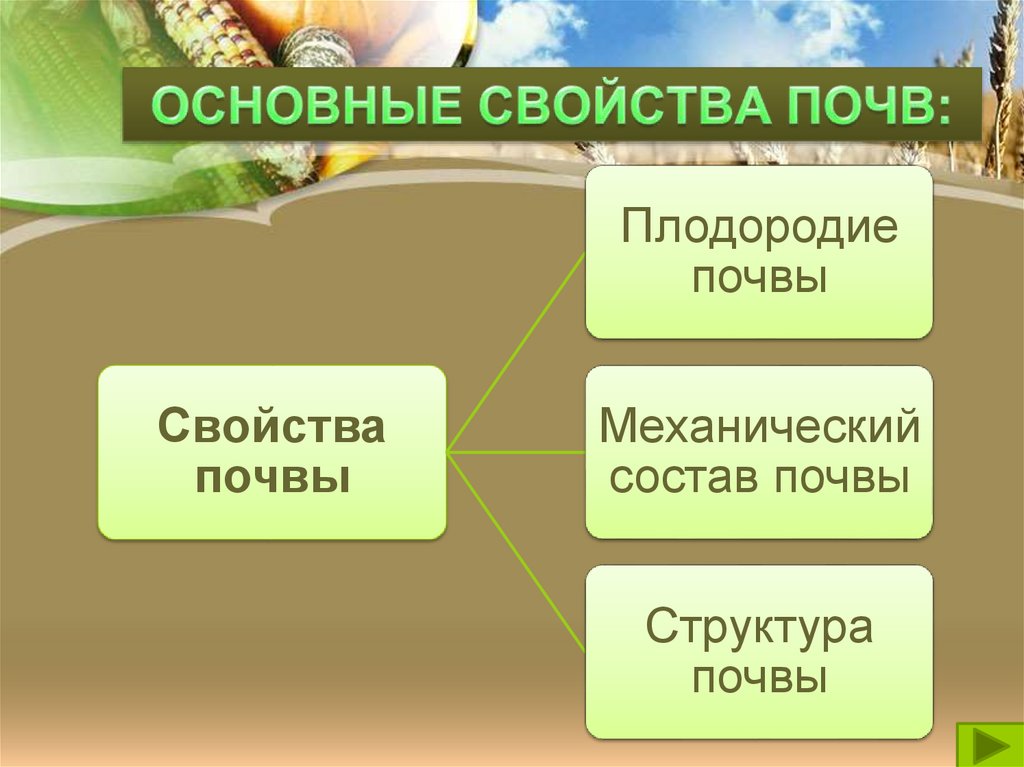 ОСНОВНЫЕ СВОЙСТВА ПОЧВ:

Свойства почвы

Плодородие почвы

Механический состав почвы

Структура почвы